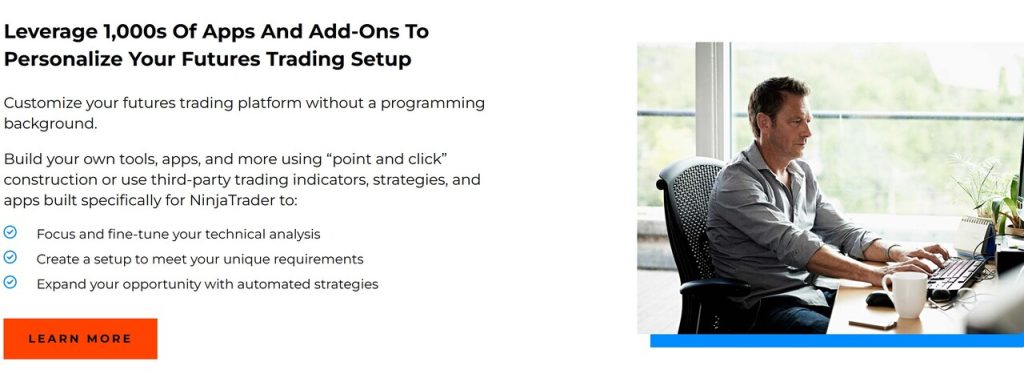 Leverage 1,000s Of Apps And Add-Ons To Personalize Your Futures Trading Setup

Customize your futures trading platform without a programming background.

Build your own tools, apps, and more using “point and click” construction or use third-party trading indicators, strategies, and apps built specifically for NinjaTrader to:

Focus and fine-tune your technical analysis
Create a setup to meet your unique requirements
Expand your opportunity with automated strategies

LEARN MORE